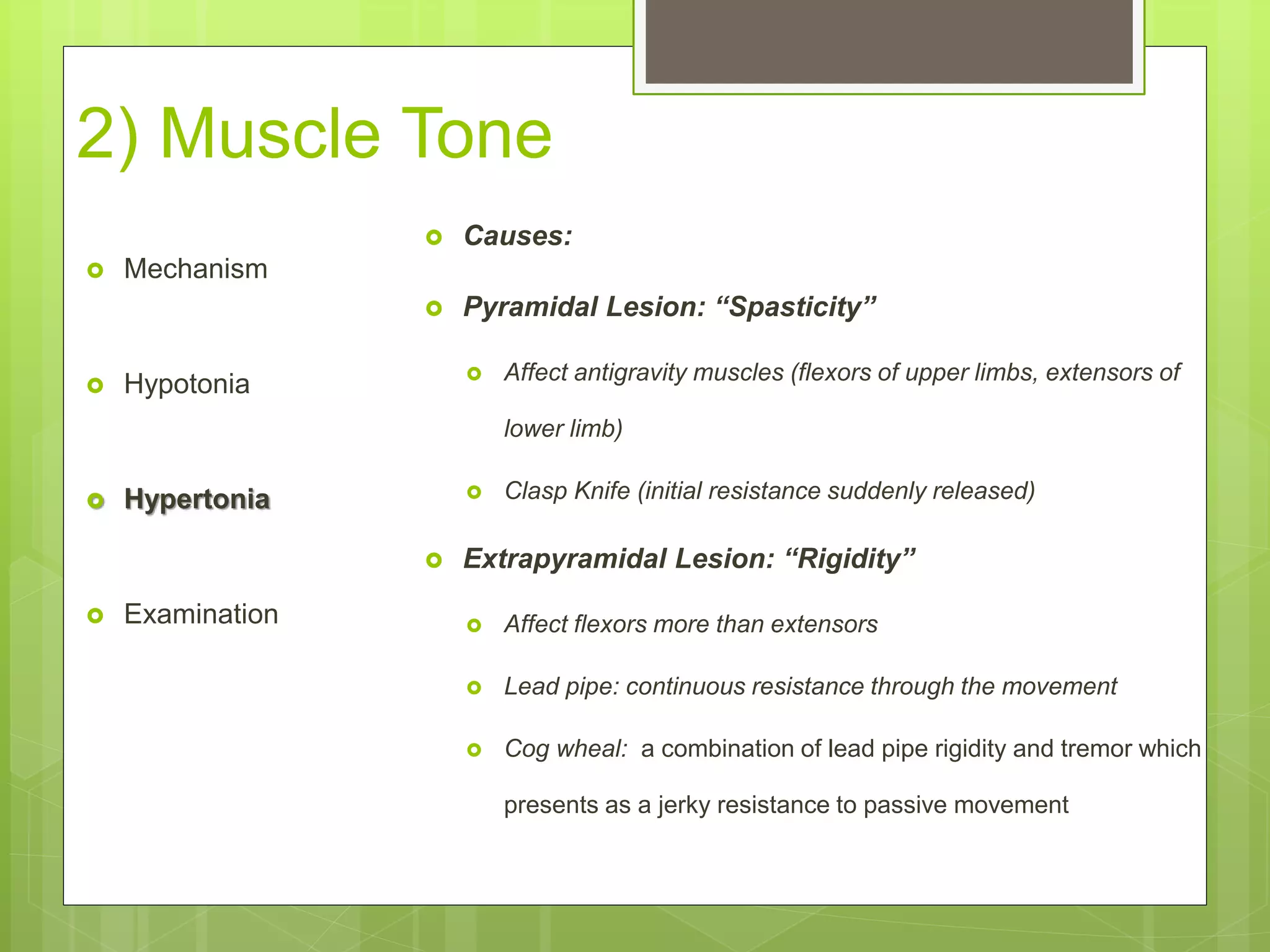 2) Muscle Tone

Mechanism

Hypotonia

Hypertonia

Examination

Causes:

Pyramidal Lesion: “Spasticity”

Affect antigravity muscles (flexors of upper limbs, extensors of lower limb)

Clasp Knife (initial resistance suddenly released)

Extrapyramidal Lesion: “Rigidity”

Affect flexors more than extensors

Lead pipe: continuous resistance through the movement

Cog wheal: a combination of lead pipe rigidity and tremor which presents as a jerky resistance to passive movement